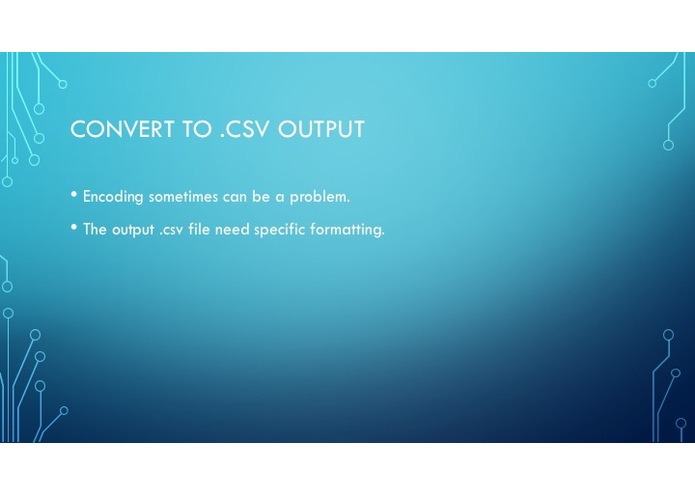 CONVERT TO .CSV OUTPUT

• Encoding sometimes can be a problem.

• The output .csv file need specific formatting.